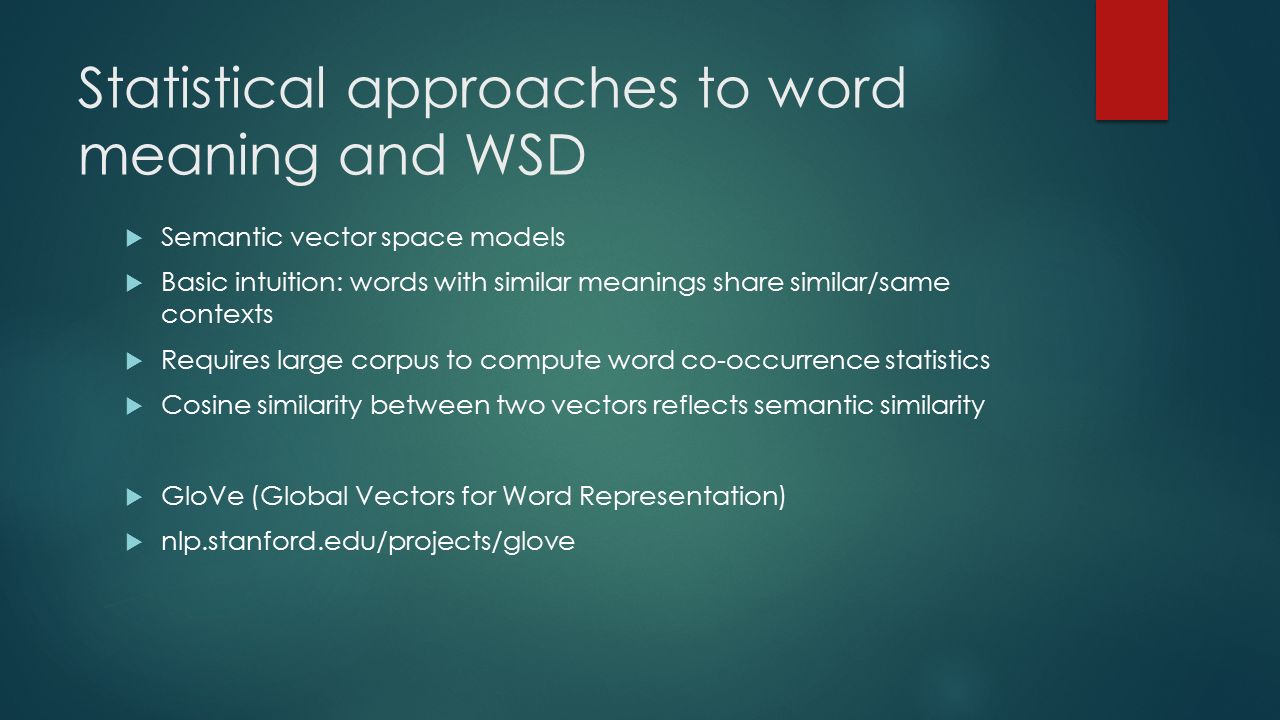 Statistical approaches to word meaning and WSD

Semantic vector space models

Basic intuition: words with similar meanings share similar/same contexts

Requires large corpus to compute word co-occurrence statistics

Cosine similarity between two vectors reflects semantic similarity

GloVe (Global Vectors for Word Representation)

nlp.stanford.edu/projects/glove